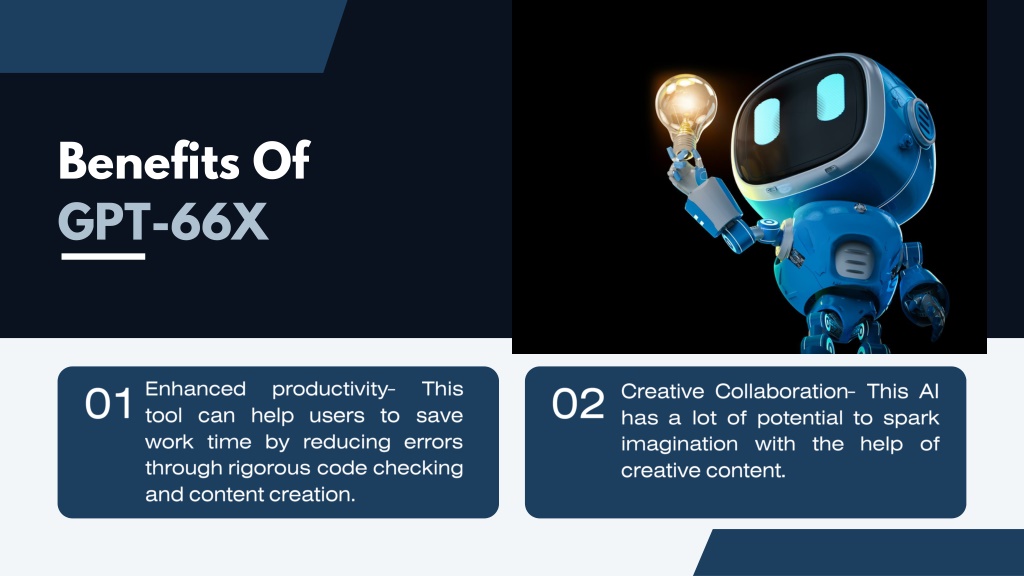 Benefits Of
GPT-66X

01 Enhanced productivity- This tool can help users to save work time by reducing errors through rigorous code checking and content creation.

02 Creative Collaboration- This AI has a lot of potential to spark imagination with the help of creative content.